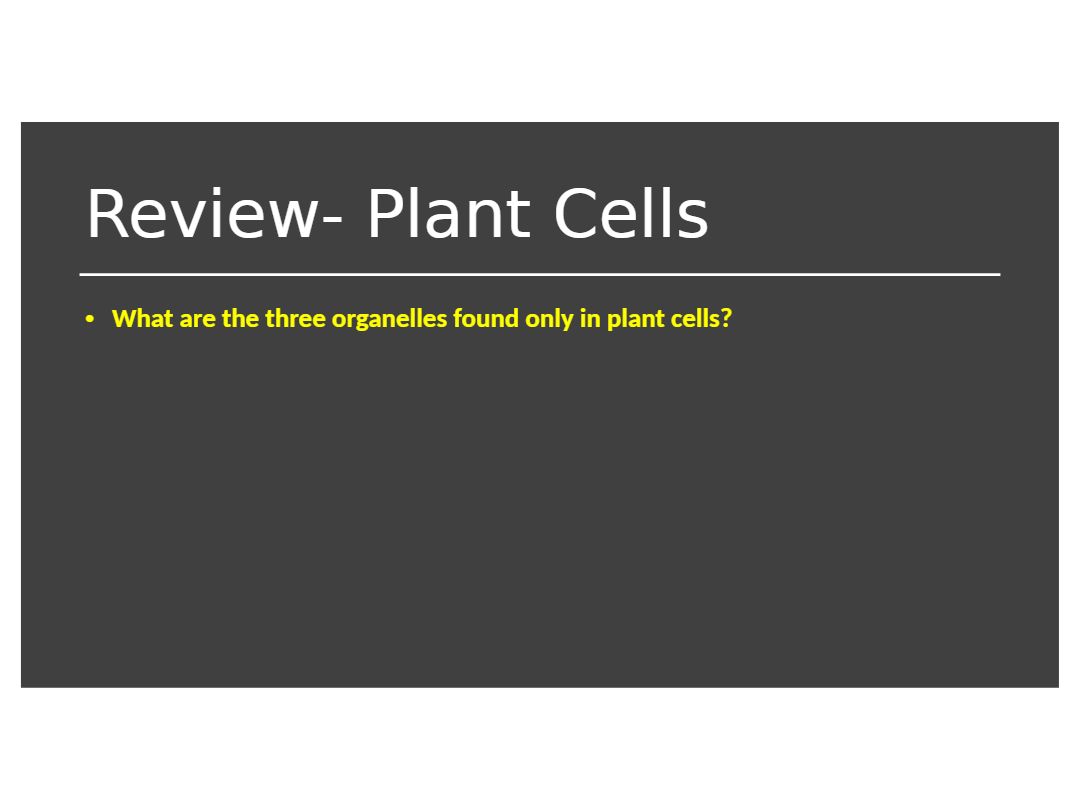 Review- Plant Cells

• What are the three organelles found only in plant cells?